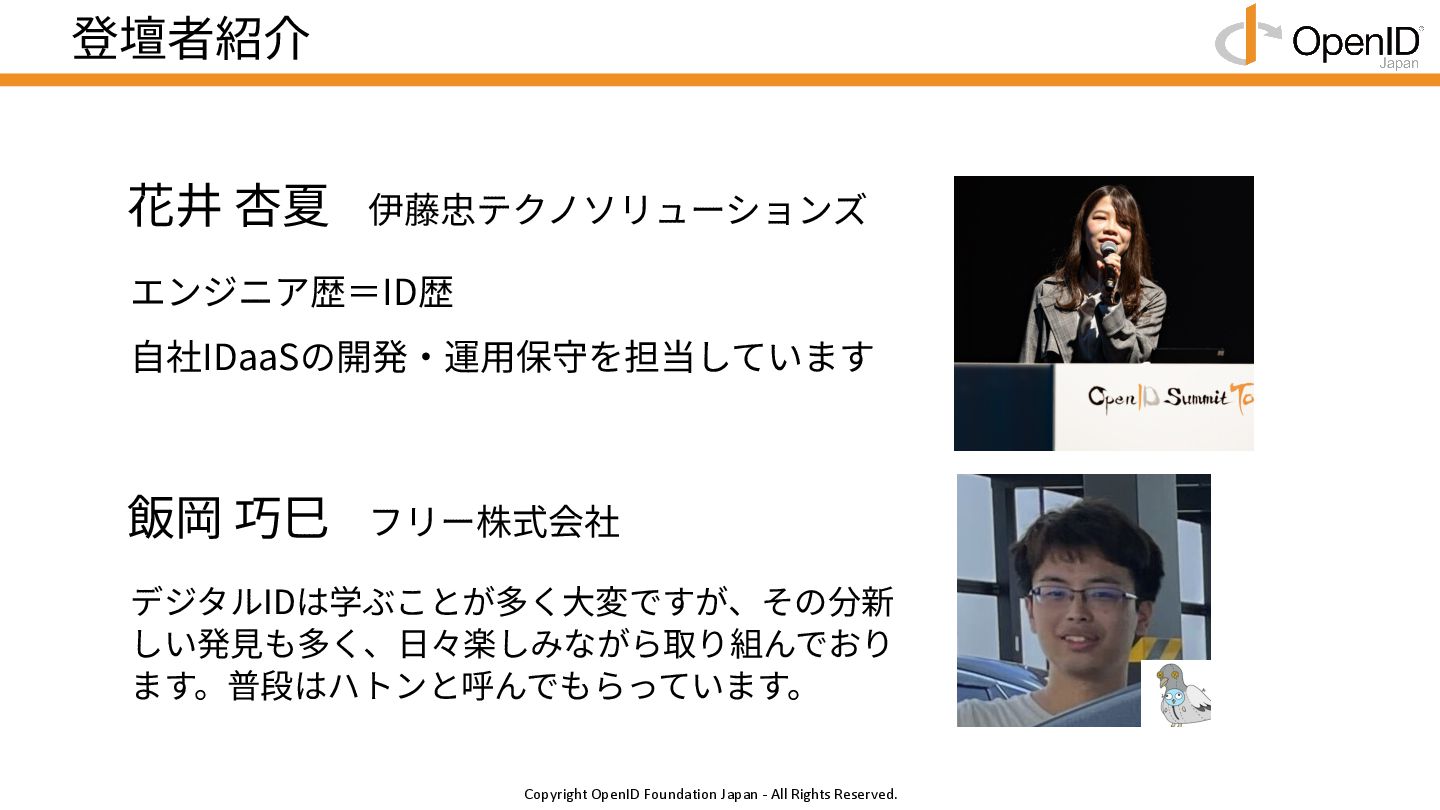 登壇者紹介

OpenID Japan

花井 杏夏　伊藤忠テクノソリューションズ

エンジニア歴＝ID歴

自社IDaaSの開発・運用保守を担当しています

OpenID Summit To

飯岡 巧巳　フリー株式会社

デジタルIDは学ぶことが多く大変ですが、その分新しい発見も多く、日々楽しみながら取り組んでおります。普段はハトンと呼んでもらっています。

Copyright OpenID Foundation Japan - All Rights Reserved.